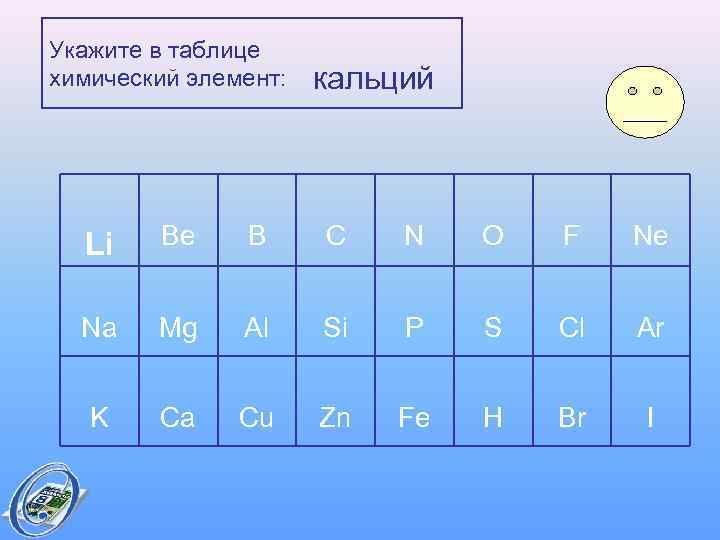 Укажите в таблице химический элемент: кальций

| Li | Be | B | C | N | O | F | Ne |
|---|---|---|---|---|---|---|---|
| Na | Mg | Al | Si | P | S | Cl | Ar |
| K | Ca | Cu | Zn | Fe | H | Br | I |